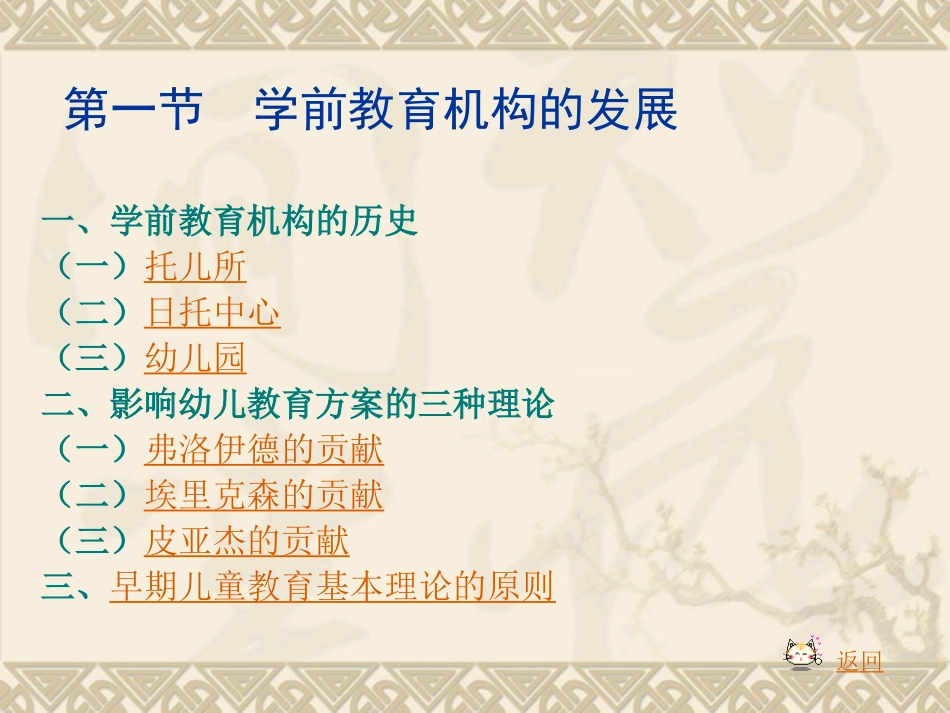 第一节　学前教育机构的发展

一、学前教育机构的历史
（一）托儿所
（二）日托中心
（三）幼儿园
二、影响幼儿教育方案的三种理论
（一）弗洛伊德的贡献
（二）埃里克森的贡献
（三）皮亚杰的贡献
三、早期儿童教育基本理论的原则

返回